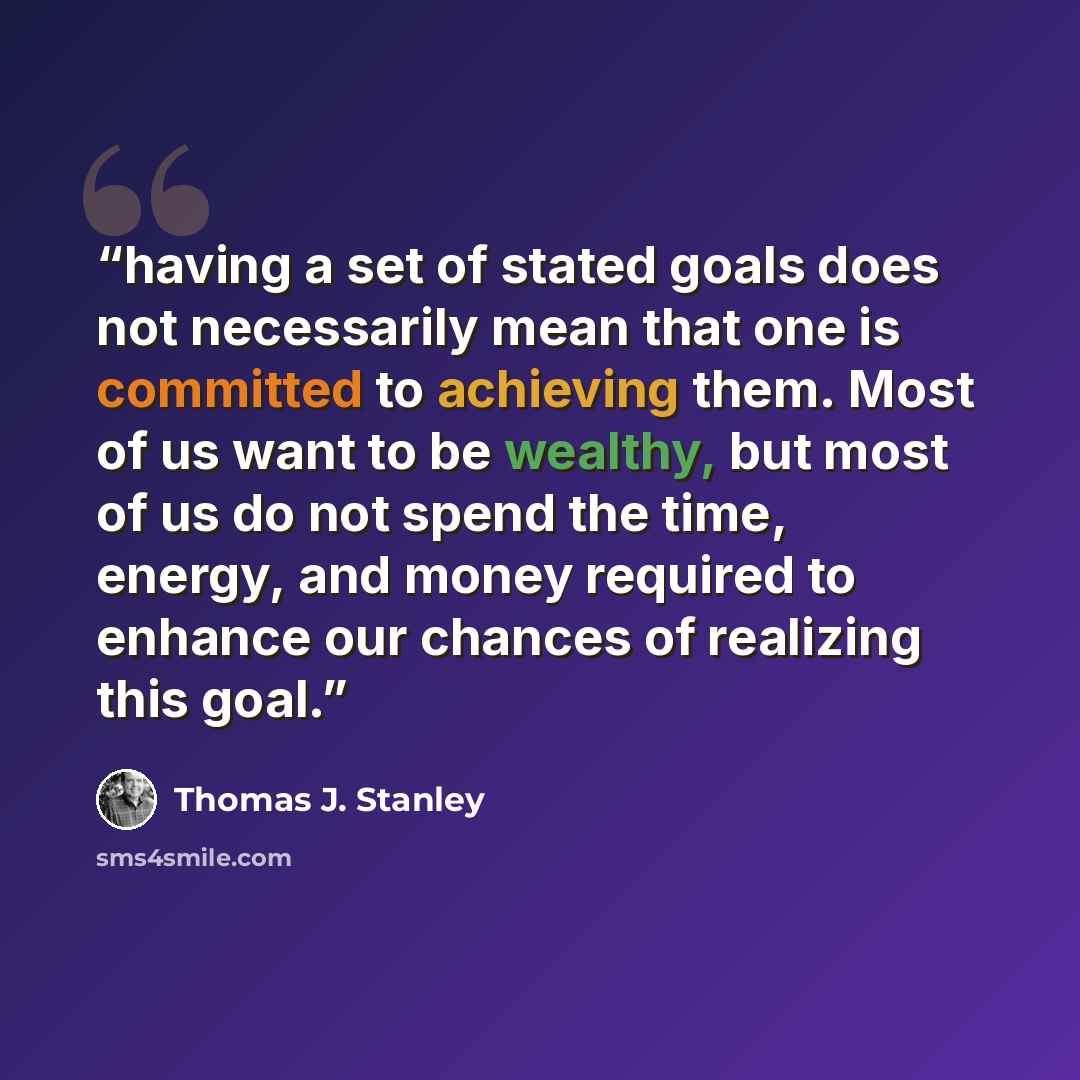 "having a set of stated goals does not necessarily mean that one is committed to achieving them. Most of us want to be wealthy, but most of us do not spend the time, energy, and money required to enhance our chances of realizing this goal."

Thomas J. Stanley

sms4smile.com